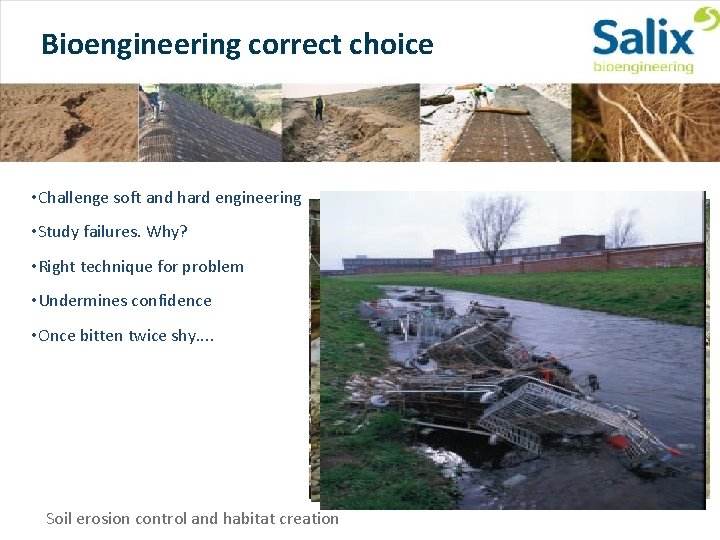 Bioengineering correct choice

Salix
bioengineering

•Challenge soft and hard engineering
•Study failures. Why?
•Right technique for problem
•Undermines confidence
•Once bitten twice shy....

Soil erosion control and habitat creation